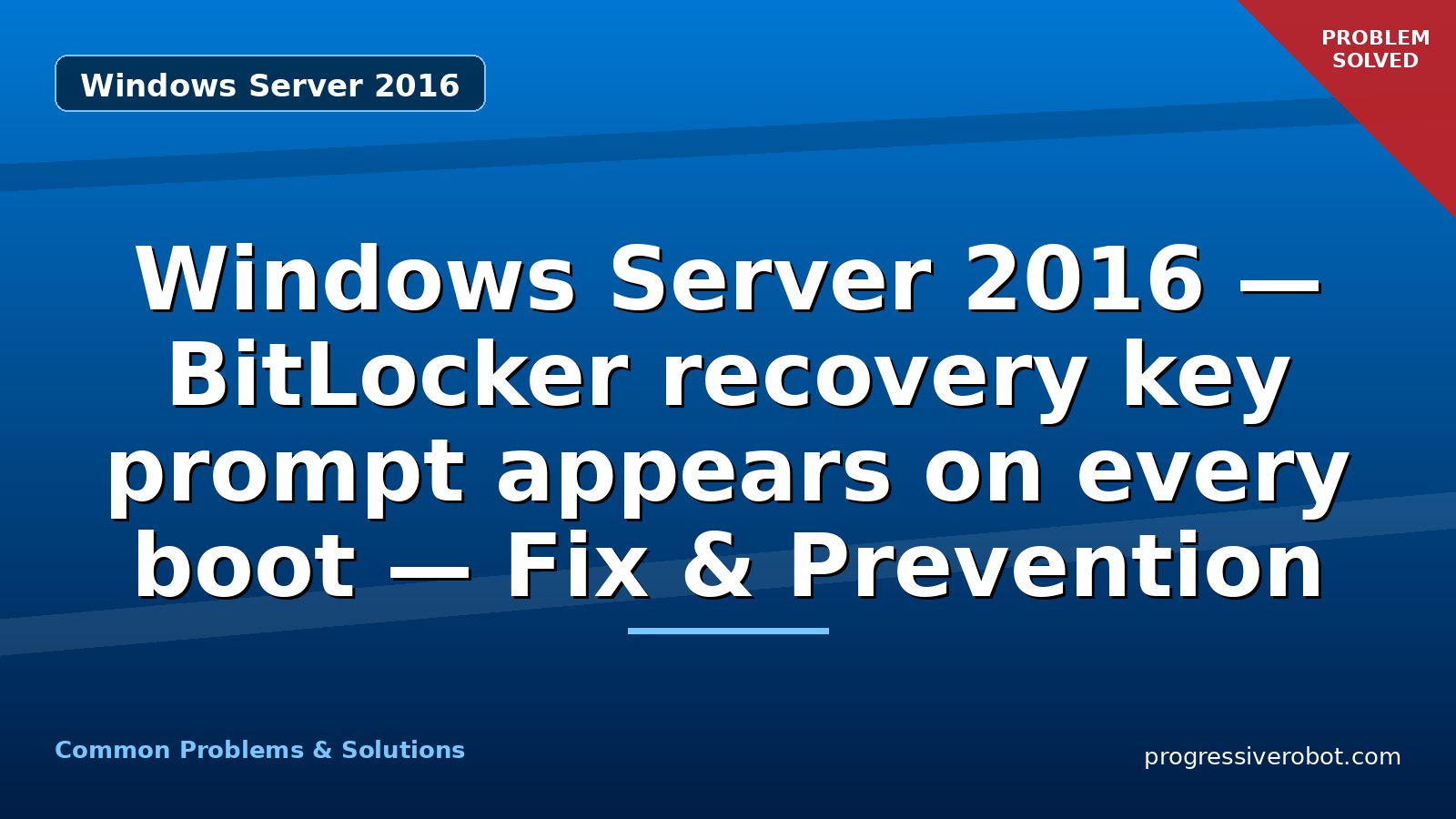 Windows Server 2016

PROBLEM SOLVED

Windows Server 2016 — BitLocker recovery key prompt appears on every boot — Fix & Prevention

Common Problems & Solutions

progressiverobot.com